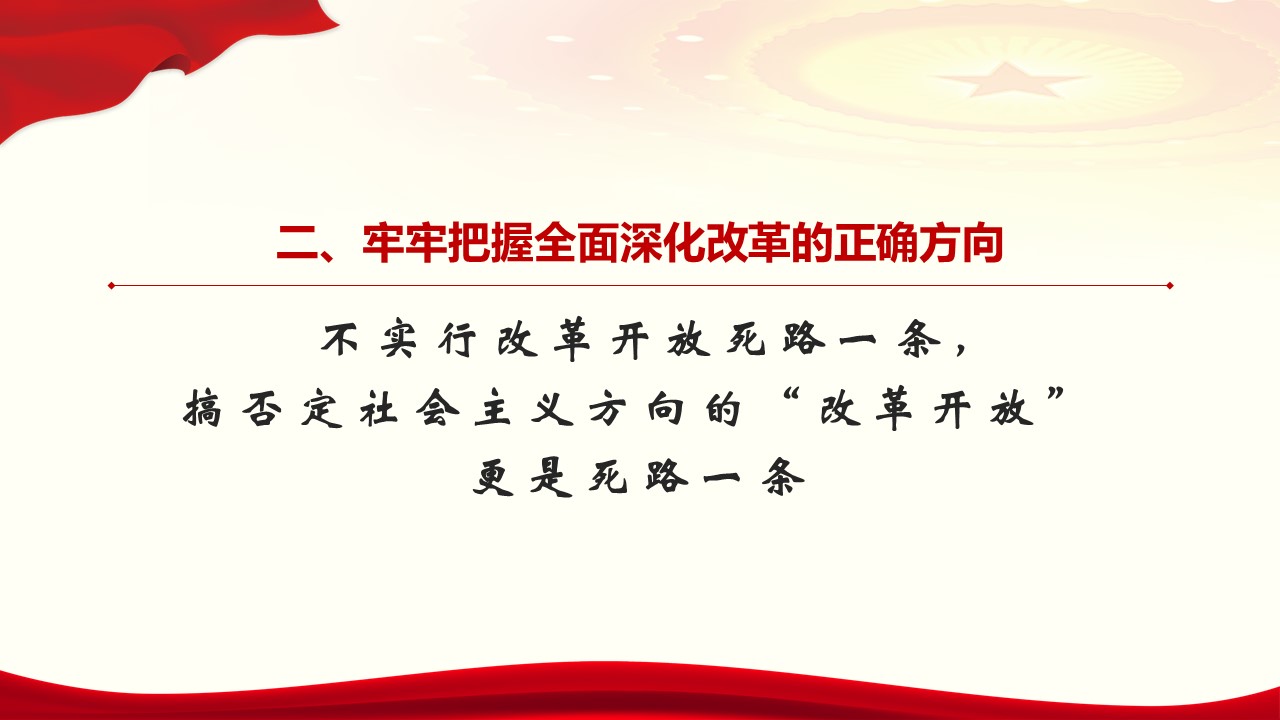 二、牢牢把握全面深化改革的正确方向

不实行改革开放死路一条，
搞否定社会主义方向的“改革开放”
更是死路一条